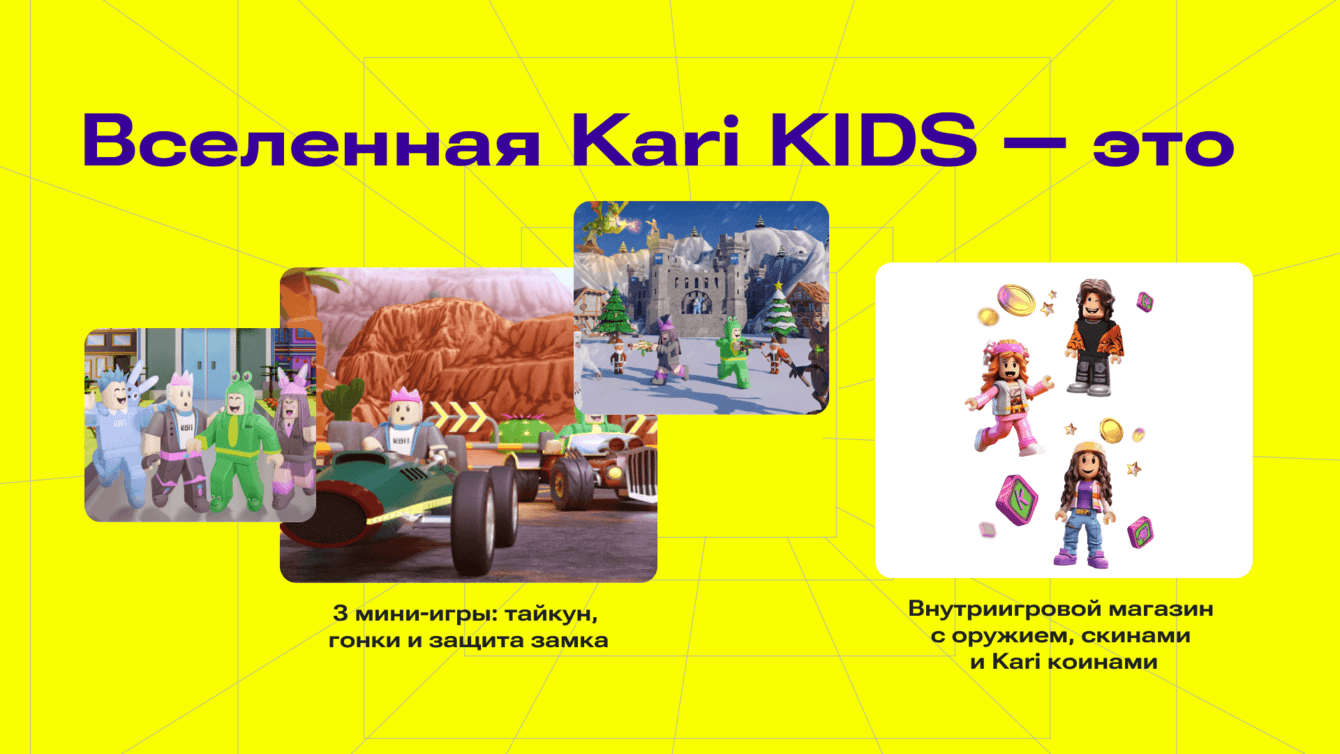 Вселенная Kari KIDS — это

3 мини-игры: тайкун, гонки и защита замка

Внутриигровой магазин с оружием, скинами и Kari коинами